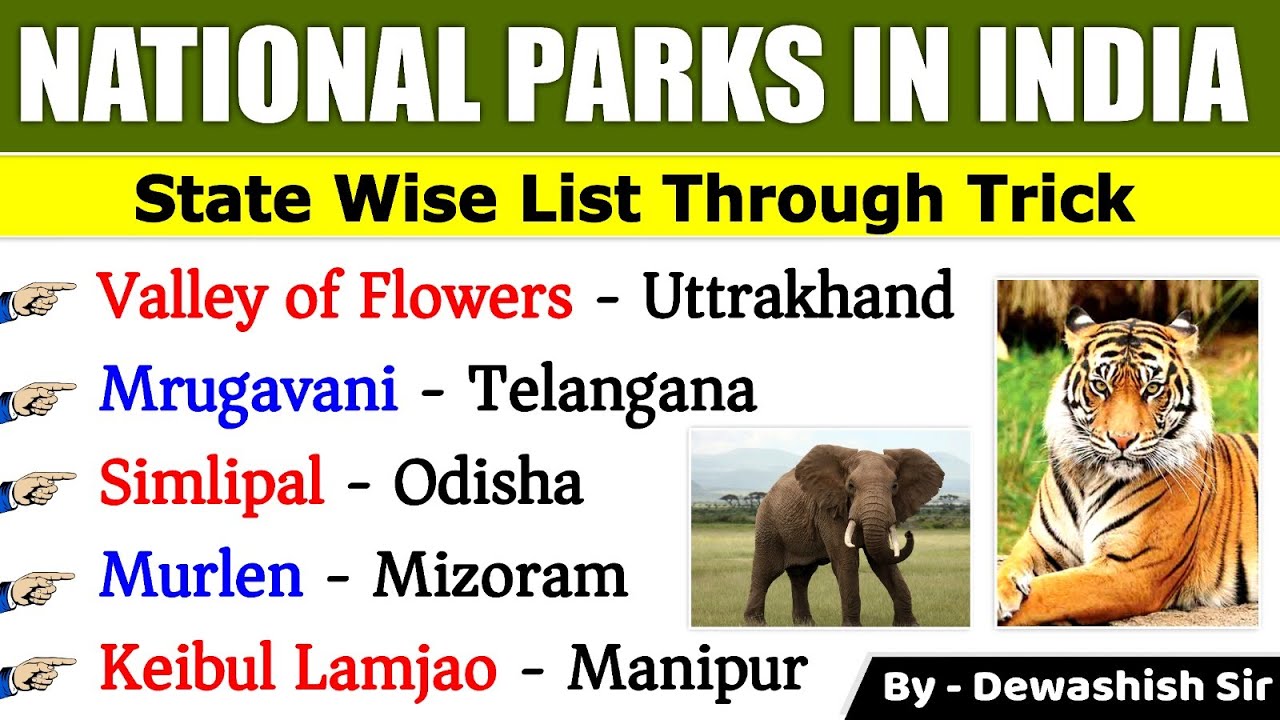 NATIONAL PARKS IN INDIA

State Wise List Through Trick

Valley of Flowers - Uttrakhand
Mrugavani - Telangana
Simlipal - Odisha
Murlen - Mizoram
Keibul Lamjao - Manipur

By - Dewashish Sir